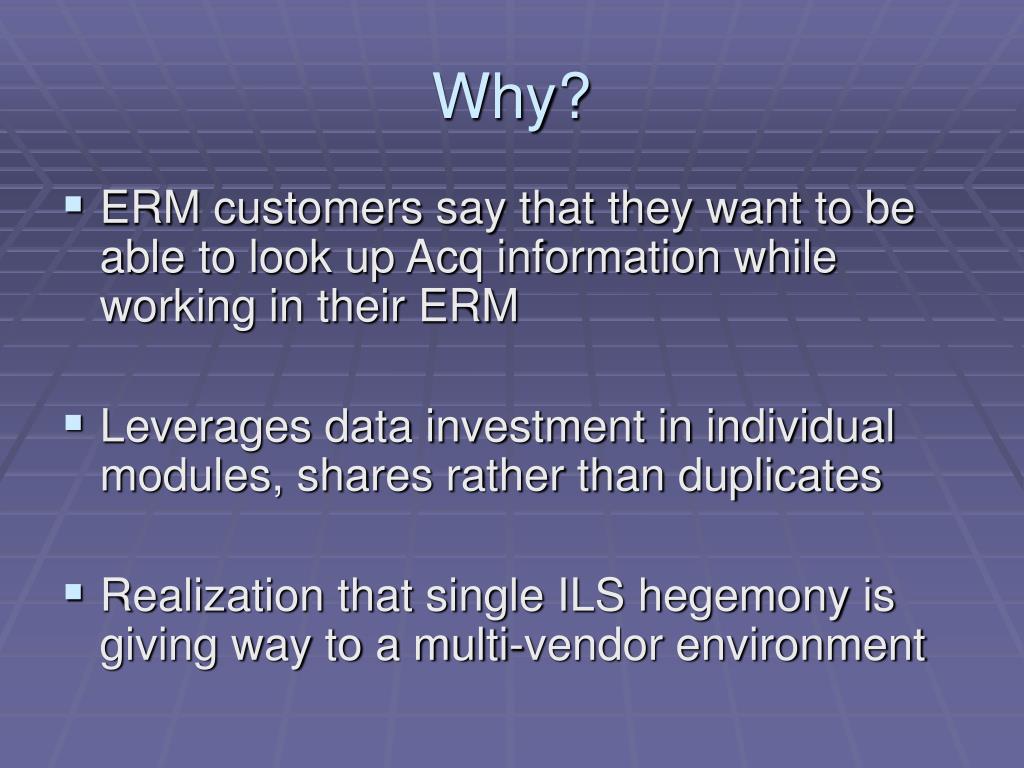 Why?

▪ ERM customers say that they want to be able to look up Acq information while working in their ERM

▪ Leverages data investment in individual modules, shares rather than duplicates

▪ Realization that single ILS hegemony is giving way to a multi-vendor environment